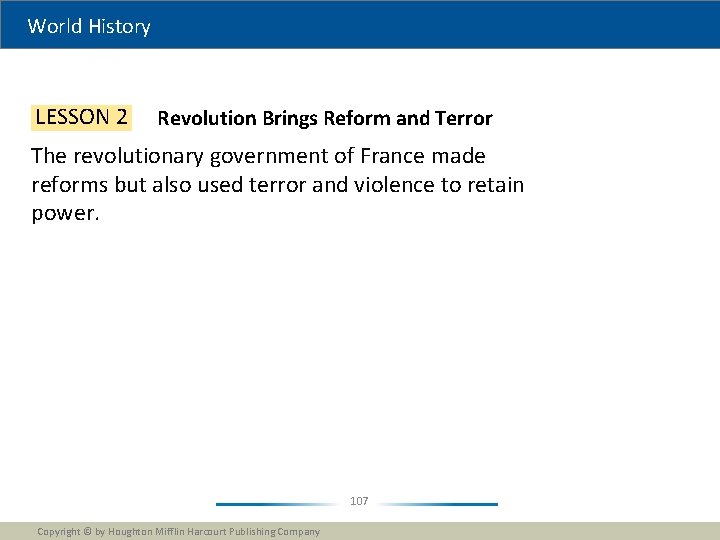 World History

LESSON 2 Revolution Brings Reform and Terror

The revolutionary government of France made reforms but also used terror and violence to retain power.

107

Copyright © by Houghton Mifflin Harcourt Publishing Company